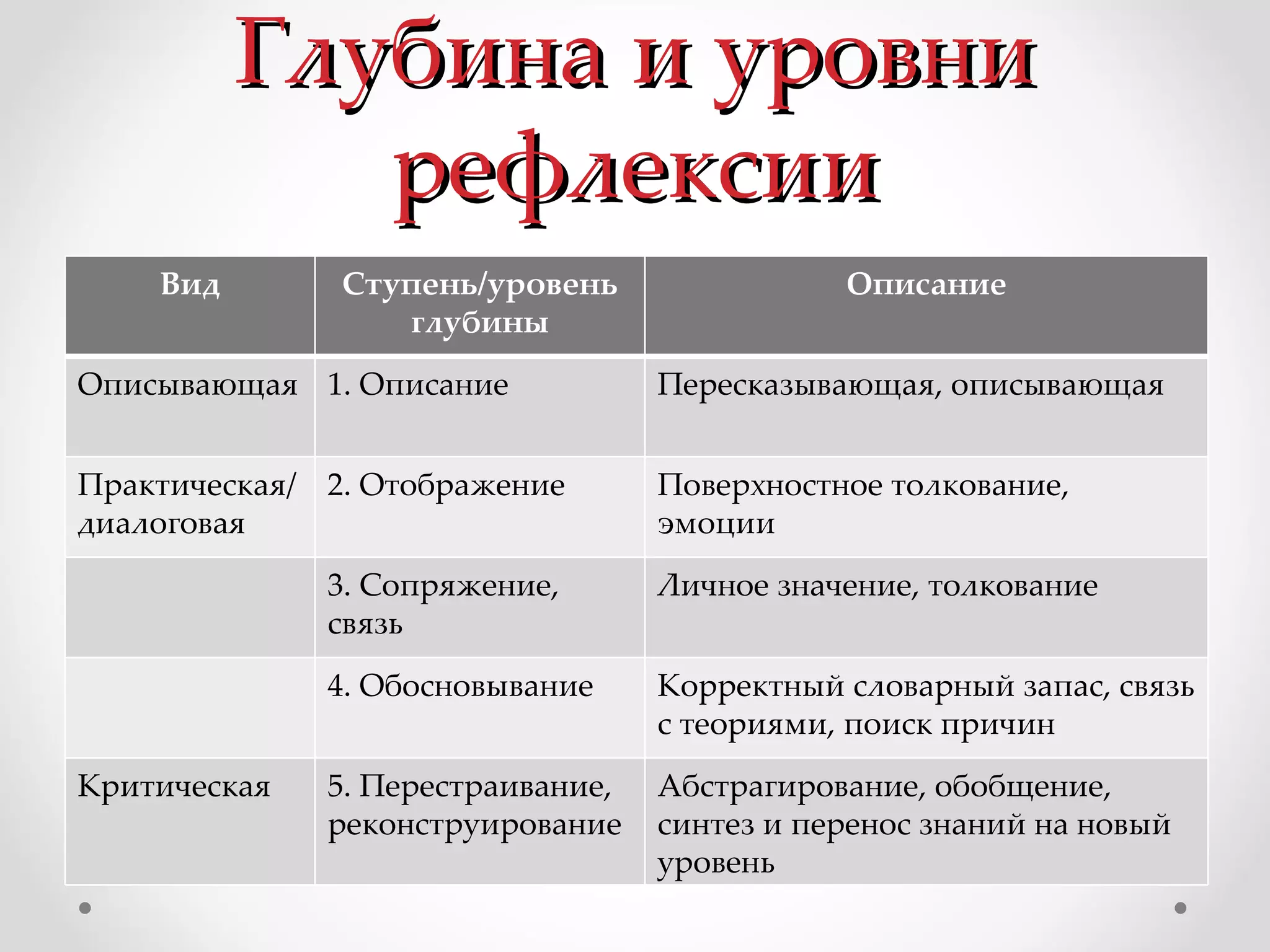 Глубина и уровни рефлексии

| Вид | Ступень/уровень глубины | Описание |
|---|---|---|
| Описывающая | 1. Описание | Пересказывающая, описывающая |
| Практическая/ диалоговая | 2. Отображение | Поверхностное толкование, эмоции |
| | 3. Сопряжение, связь | Личное значение, толкование |
| | 4. Обосновывание | Корректный словарный запас, связь с теориями, поиск причин |
| Критическая | 5. Перестраивание, реконструирование | Абстрагирование, обобщение, синтез и перенос знаний на новый уровень |